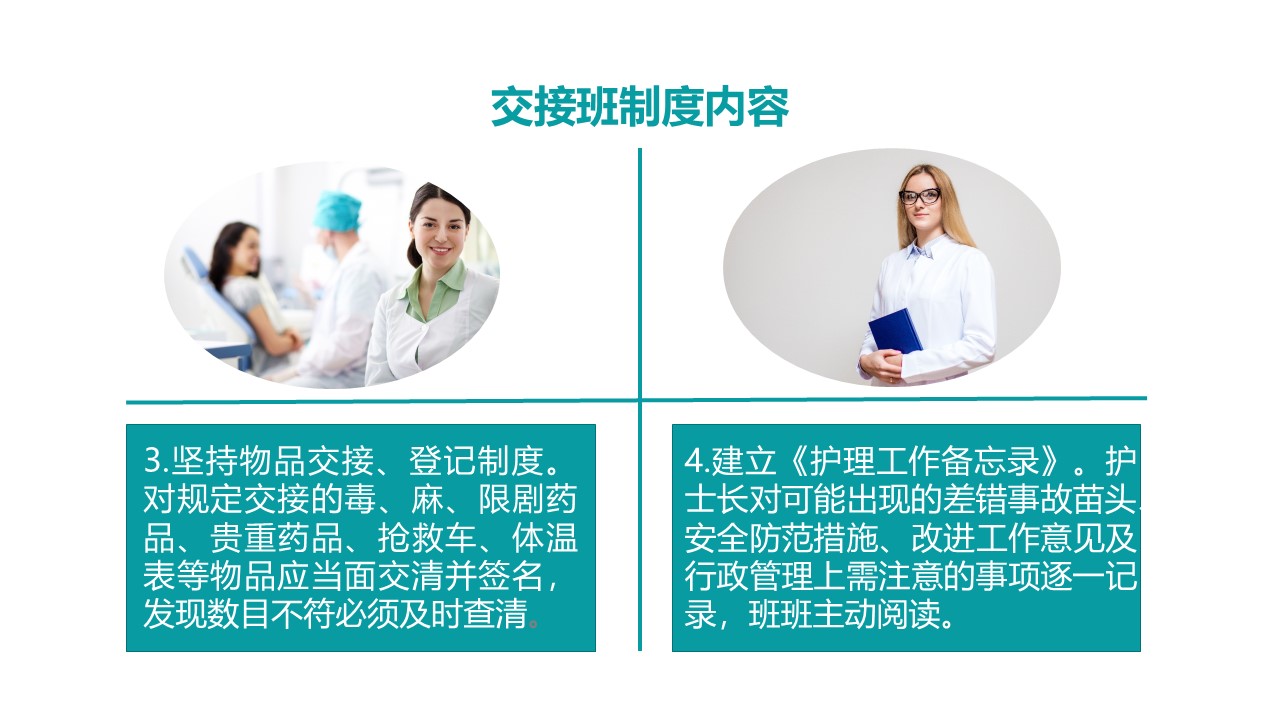 交接班制度内容

3.坚持物品交接、登记制度。对规定交接的毒、麻、限剧药品、贵重药品、抢救车、体温表等物品应当面交清并签名，发现数目不符必须及时查清。

4.建立《护理工作备忘录》。护士长对可能出现的差错事故苗头、安全防范措施、改进工作意见及行政管理上需注意的事项逐一记录，班班主动阅读。